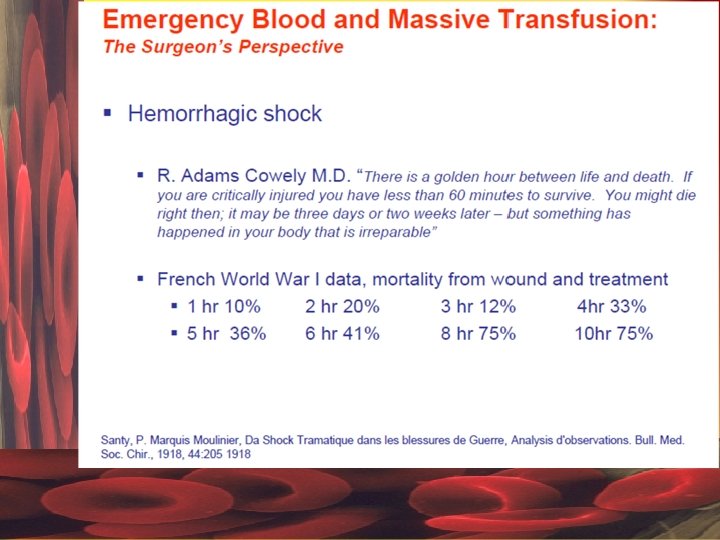 Emergency Blood and Massive Transfusion:
The Surgeon's Perspective

▪ Hemorrhagic shock

▪ R. Adams Cowely M.D. "There is a golden hour between life and death. If you are critically injured you have less than 60 minutes to survive. You might die right then; it may be three days or two weeks later – but something has happened in your body that is irreparable"

▪ French World War I data, mortality from wound and treatment
▪ 1 hr 10% 2 hr 20% 3 hr 12% 4hr 33%
▪ 5 hr 36% 6 hr 41% 8 hr 75% 10hr 75%

Santy, P. Marquis Moulinier, Da Shock Tramatique dans les blessures de Guerre, Analysis d'observations. Bull. Med. Soc. Chir., 1918, 44:205 1918